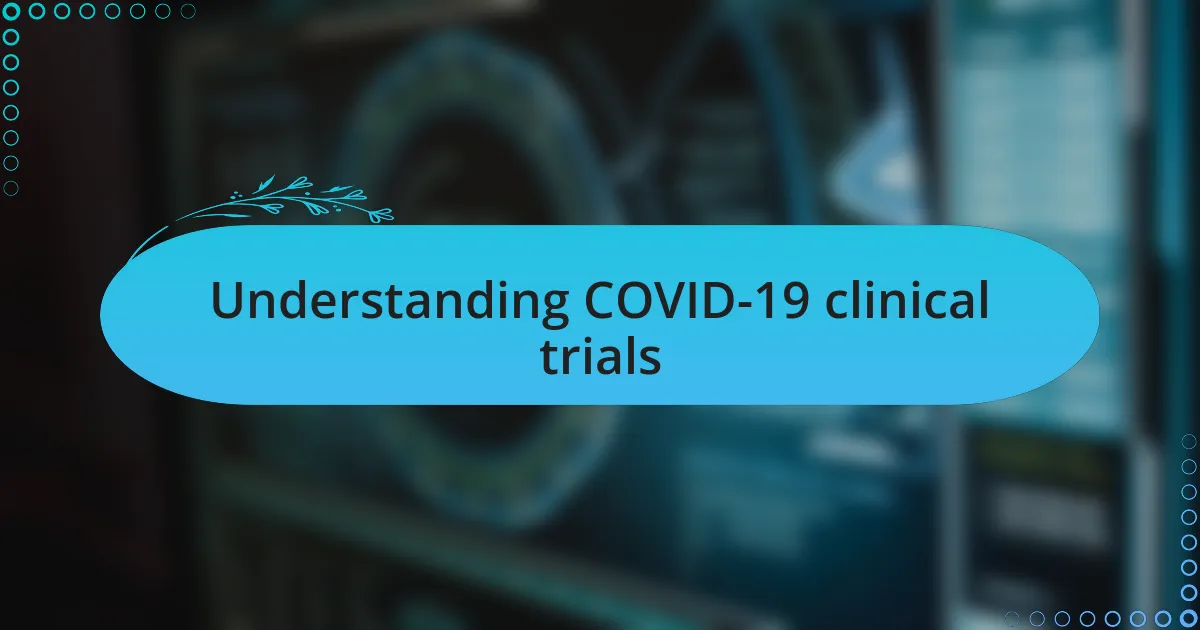 Understanding COVID-19 clinical trials